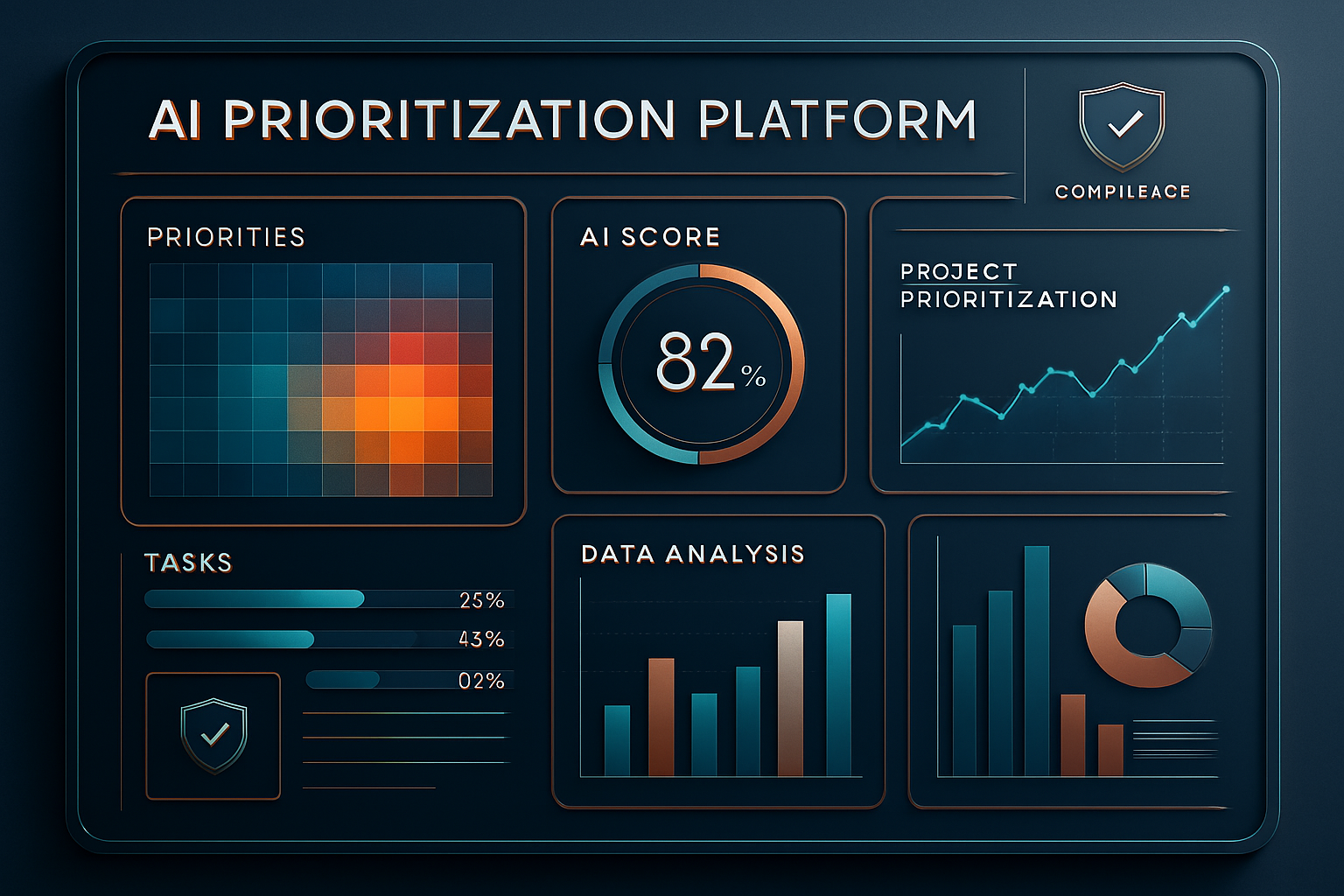 AI PRIORITIZATION PLATFORM

COMPILEACE

PRIORITIES

AI SCORE

82%

PROJECT PRIORITIZATION

TASKS

25%

43%

02%

DATA ANALYSIS